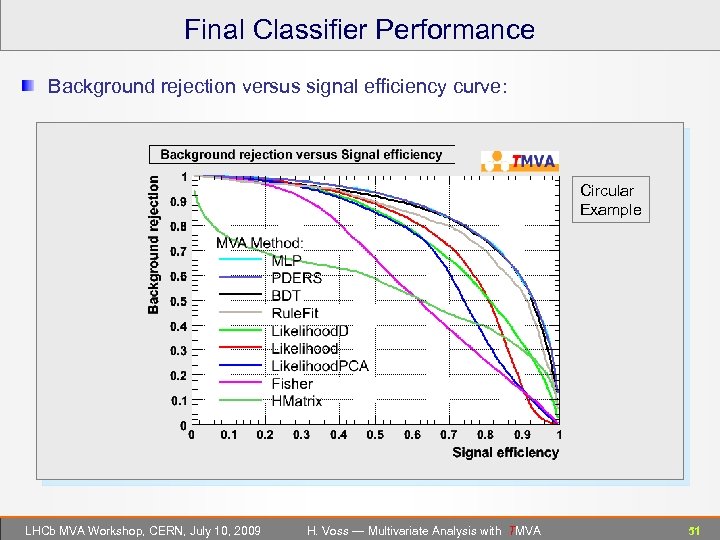 Final Classifier Performance

Background rejection versus signal efficiency curve:

Background rejection versus Signal efficiency

TMVA

Circular Example

Background rejection

1
0.9
0.8
0.7
0.6
0.5
0.4
0.3
0.2
0.1
0

MVA Method:
MLP
PDERS
BDT
RuleFit
LikelihoodD
Likelihood
LikelihoodPCA
Fisher
HMatrix

0 0.1 0.2 0.3 0.4 0.5 0.6 0.7 0.8 0.9 1

Signal efficiency

LHCb MVA Workshop, CERN, July 10, 2009 H. Voss — Multivariate Analysis with TMVA 51